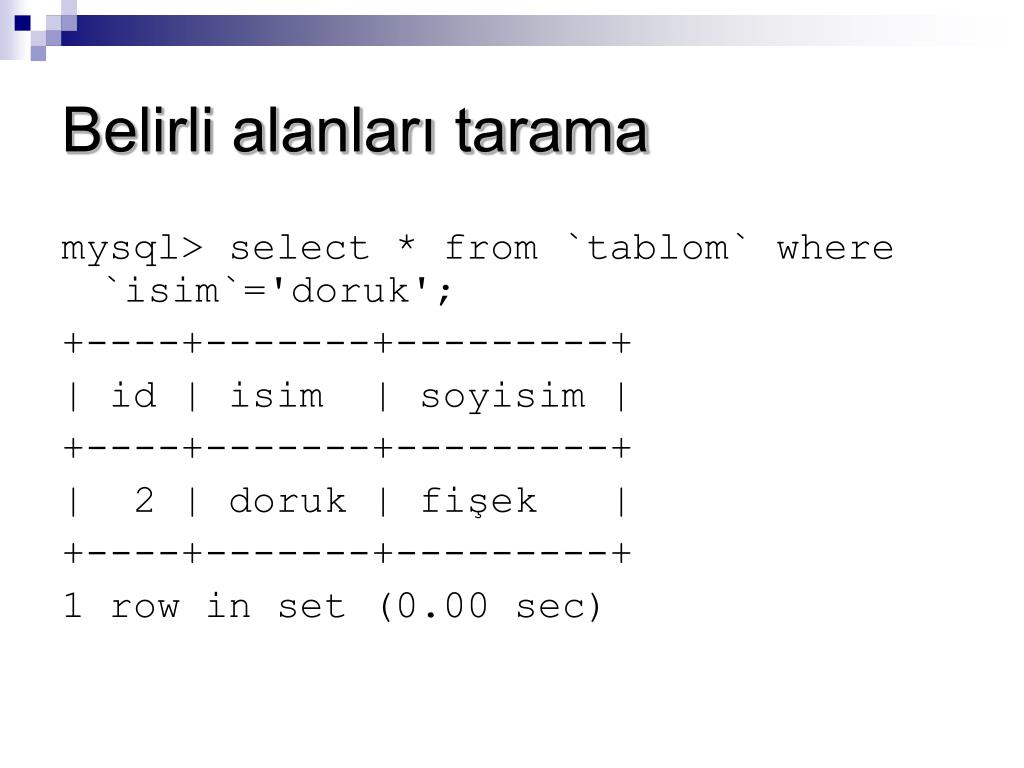 Belirli alanları tarama

mysql> select * from `tablom` where `isim`='doruk';

+----+-------+---------+

| id | isim  | soyisim |

+----+-------+---------+

|  2 | doruk | fişek   |

+----+-------+---------+

1 row in set (0.00 sec)